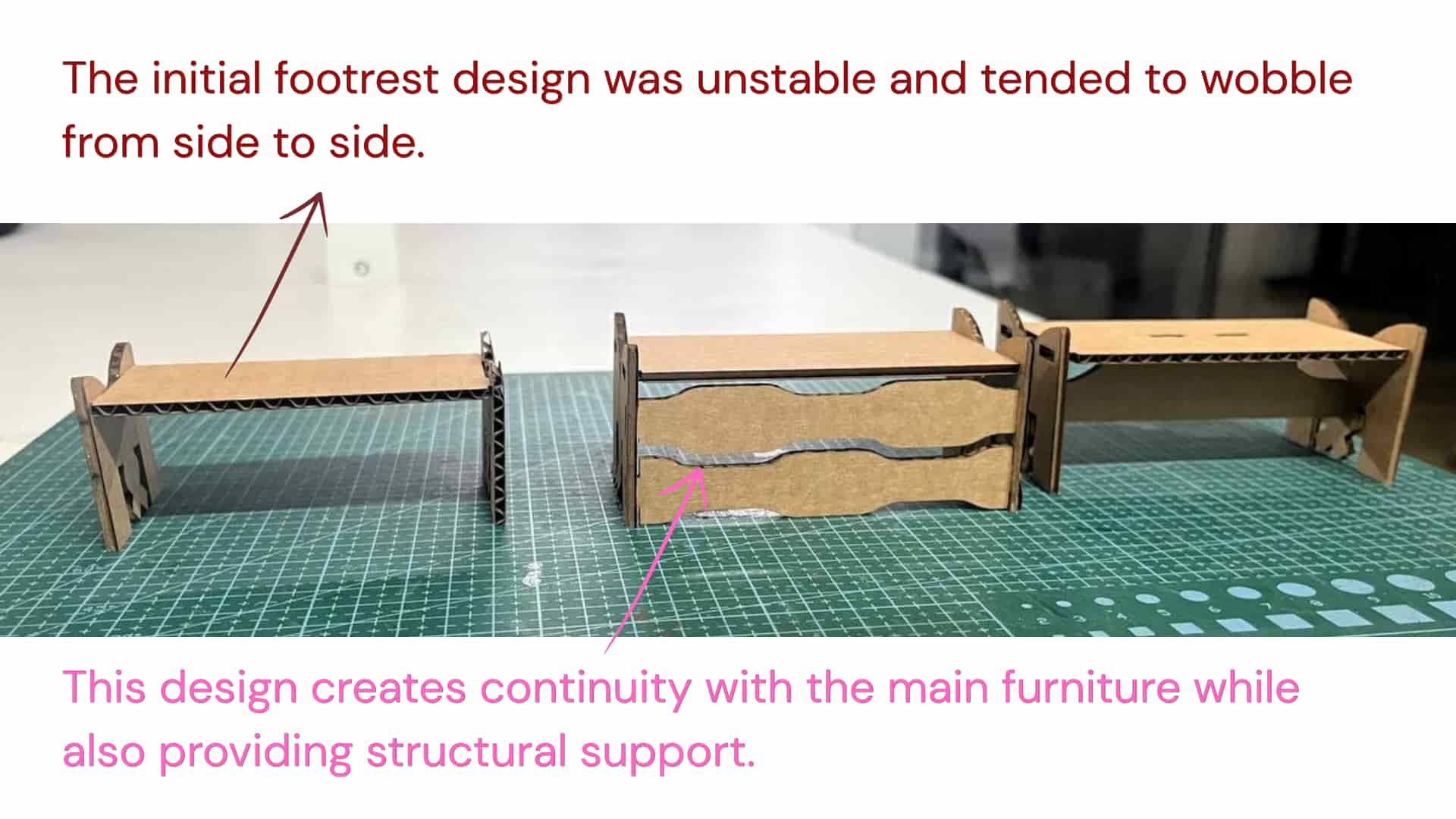 The initial footrest design was unstable and tended to wobble from side to side.

This design creates continuity with the main furniture while also providing structural support.